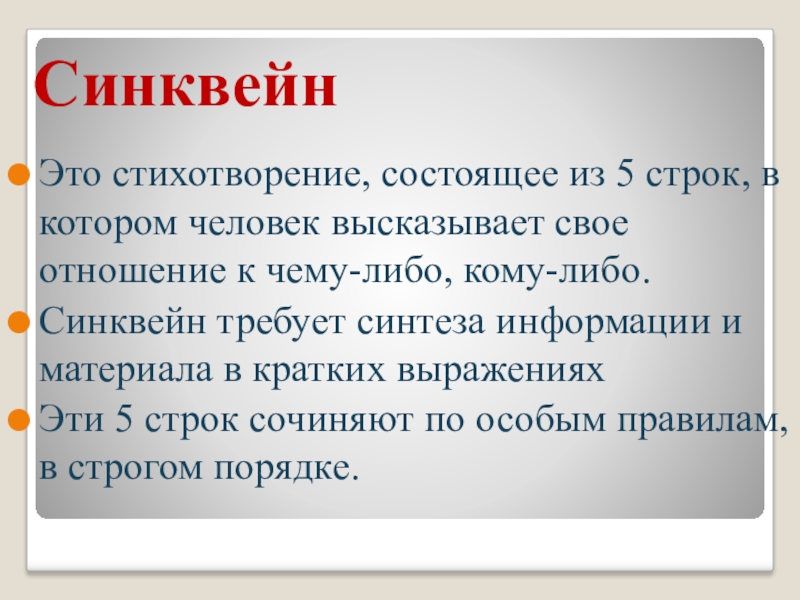 Синквейн

Это стихотворение, состоящее из 5 строк, в котором человек высказывает свое отношение к чему-либо, кому-либо.

Синквейн требует синтеза информации и материала в кратких выражениях

Эти 5 строк сочиняют по особым правилам, в строгом порядке.